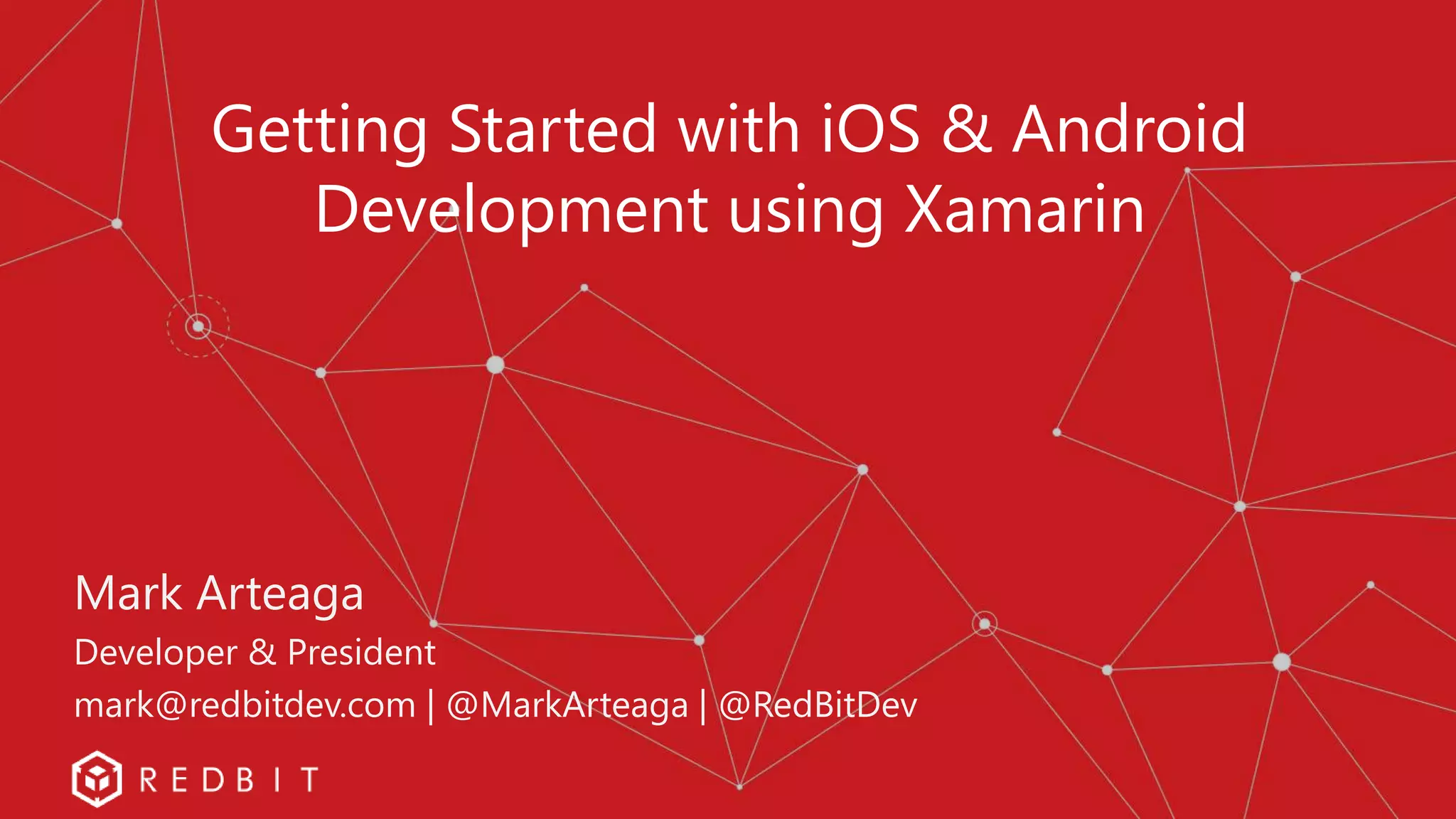 Getting Started with iOS & Android Development using Xamarin

Mark Arteaga
Developer & President
mark@redbitdev.com | @MarkArteaga | @RedBitDev

REDBIT